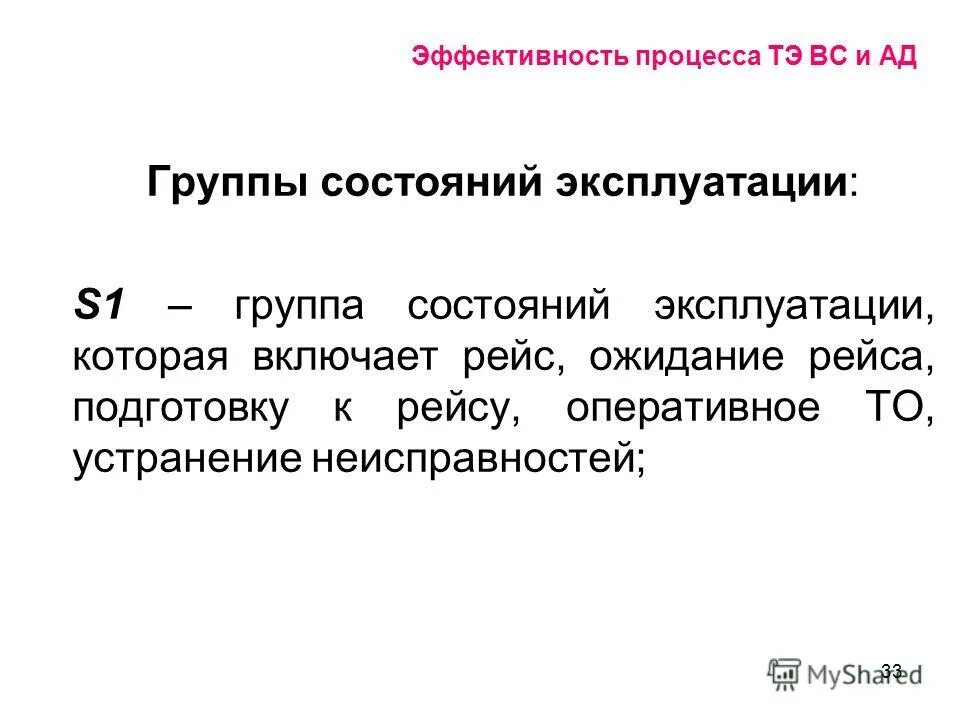 Эффективность процесса ТЭ ВС и АД

Группы состояний эксплуатации:

S1 – группа состояний эксплуатации, которая включает рейс, ожидание рейса, подготовку к рейсу, оперативное ТО, устранение неисправностей;

33

MyShared